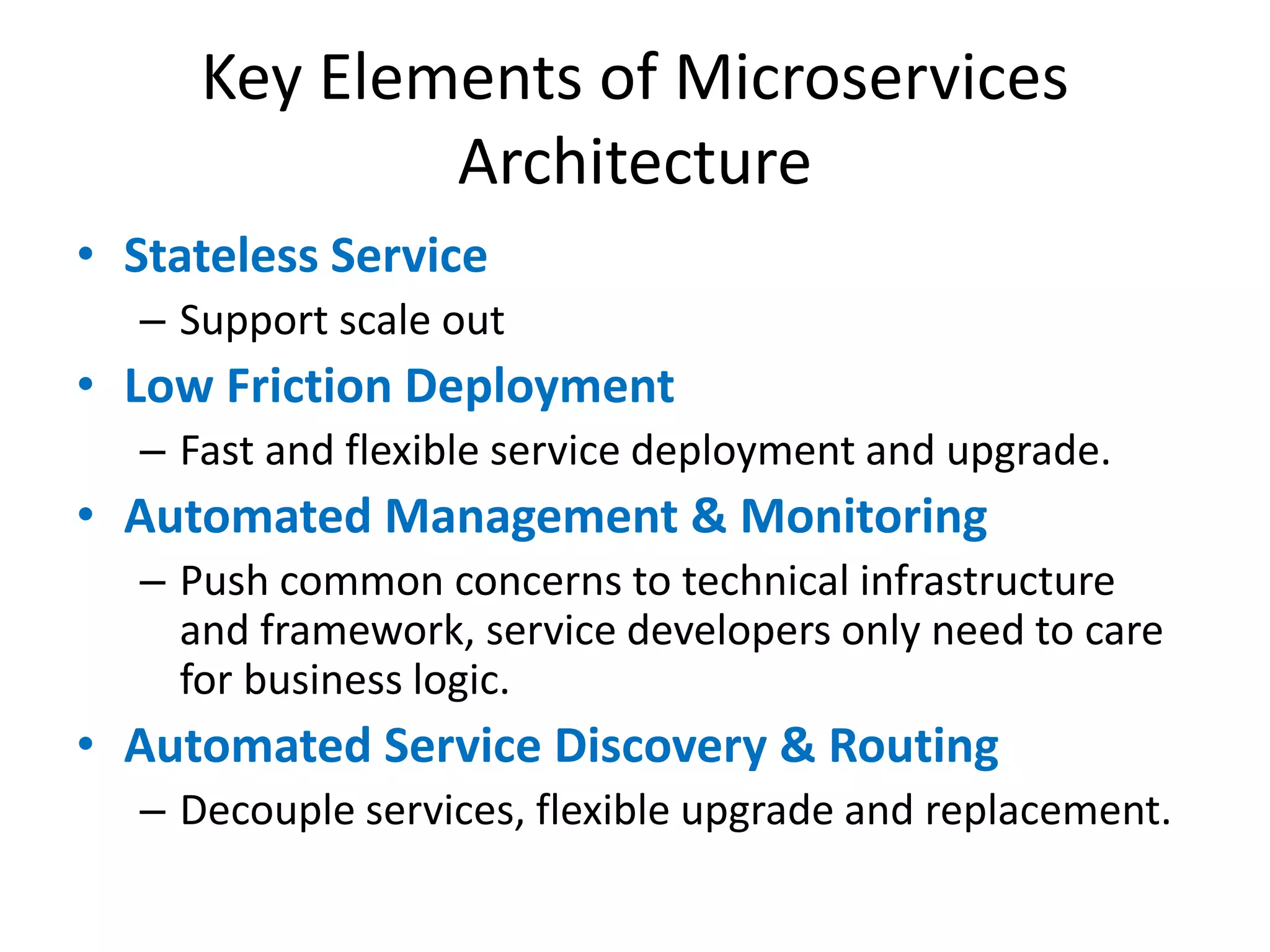 Key Elements of Microservices Architecture

• Stateless Service
– Support scale out
• Low Friction Deployment
– Fast and flexible service deployment and upgrade.
• Automated Management & Monitoring
– Push common concerns to technical infrastructure and framework, service developers only need to care for business logic.
• Automated Service Discovery & Routing
– Decouple services, flexible upgrade and replacement.